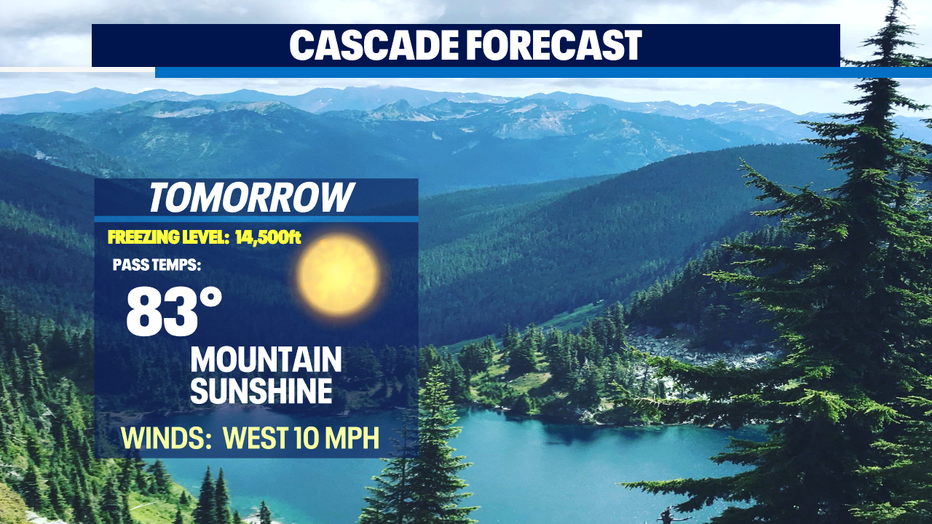 CASCADE FORECAST

TOMORROW

FREEZING LEVEL: 14,500ft

PASS TEMPS:

83°

MOUNTAIN SUNSHINE

WINDS: WEST 10 MPH